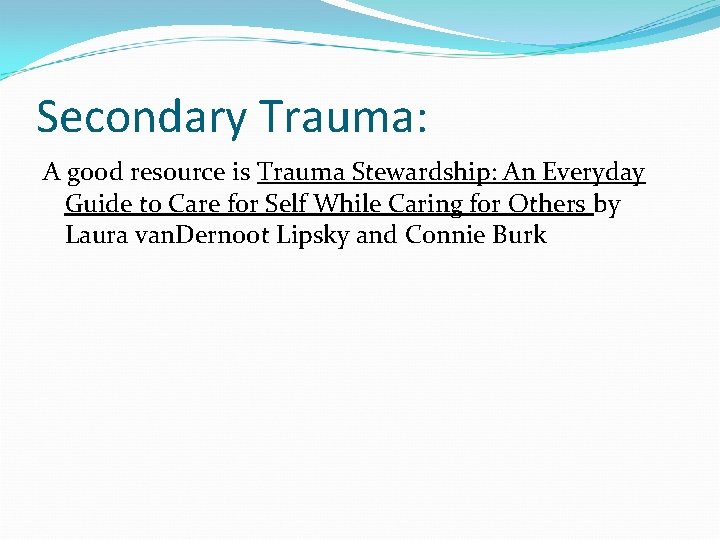 Secondary Trauma:

A good resource is Trauma Stewardship: An Everyday Guide to Care for Self While Caring for Others by Laura vanDernoot Lipsky and Connie Burk